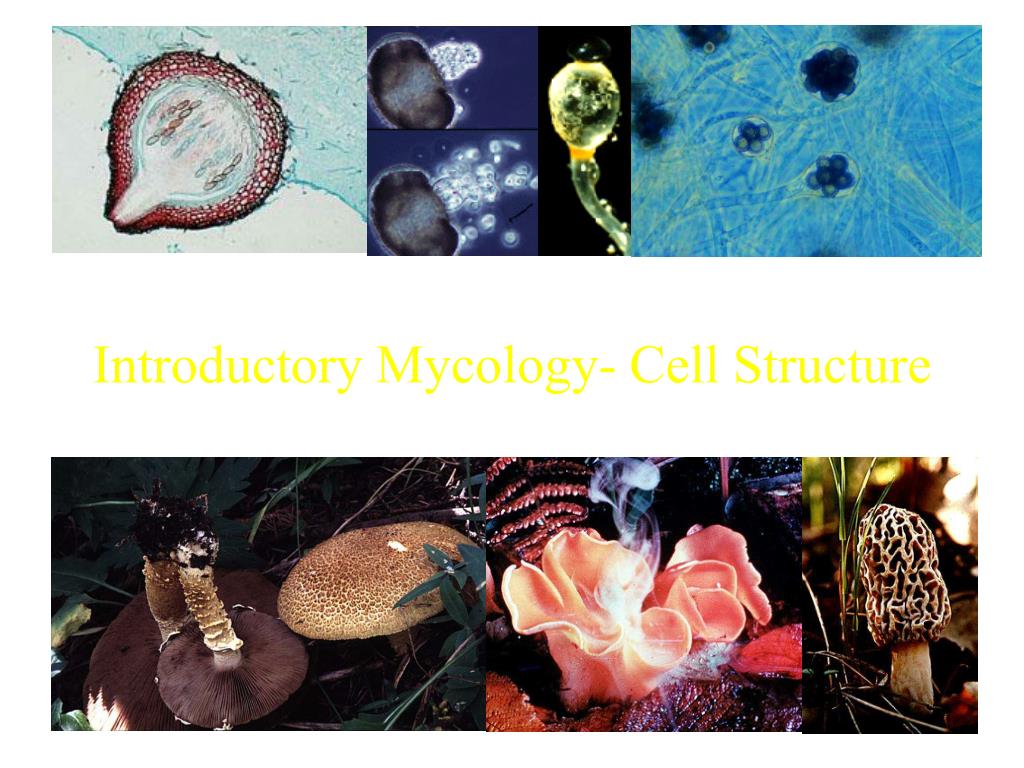 Introductory Mycology- Cell Structure